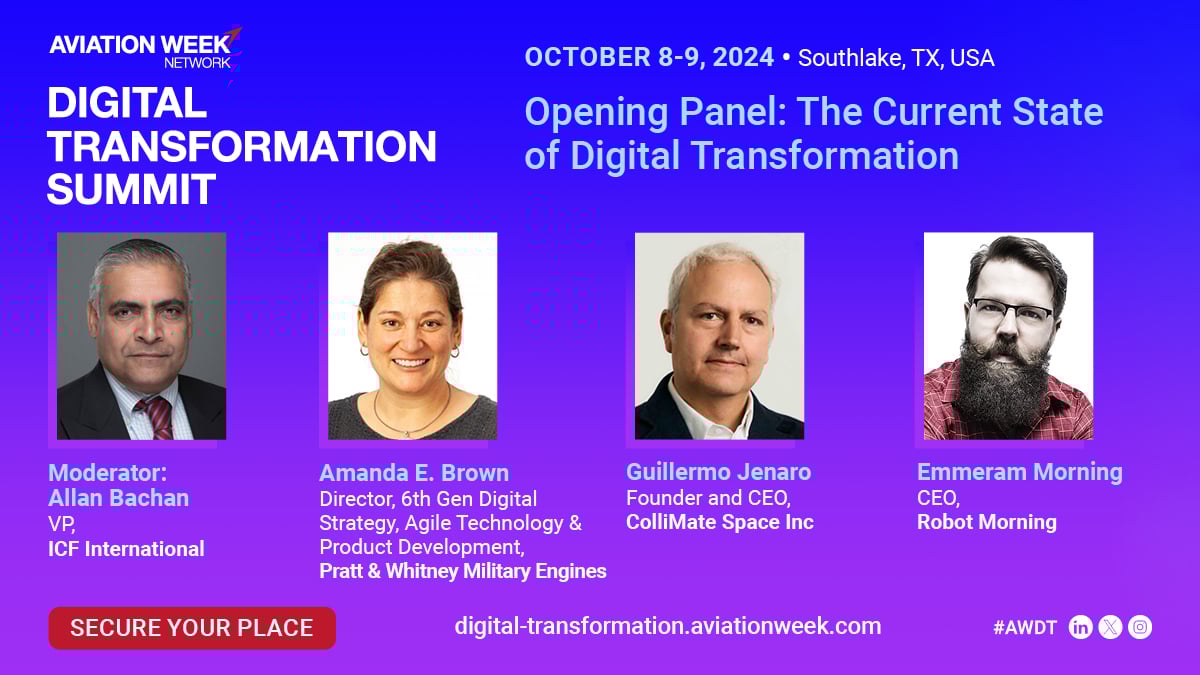 AVIATION WEEK NETWORK

DIGITAL TRANSFORMATION SUMMIT

OCTOBER 8-9, 2024 • Southlake, TX, USA

Opening Panel: The Current State of Digital Transformation

Moderator:
Allan Bachan
VP,
ICF International

Amanda E. Brown
Director, 6th Gen Digital Strategy, Agile Technology & Product Development,
Pratt & Whitney Military Engines

Guillermo Jenaro
Founder and CEO,
ColliMate Space Inc

Emmeram Morning
CEO,
Robot Morning

SECURE YOUR PLACE

digital-transformation.aviationweek.com

#AWDT